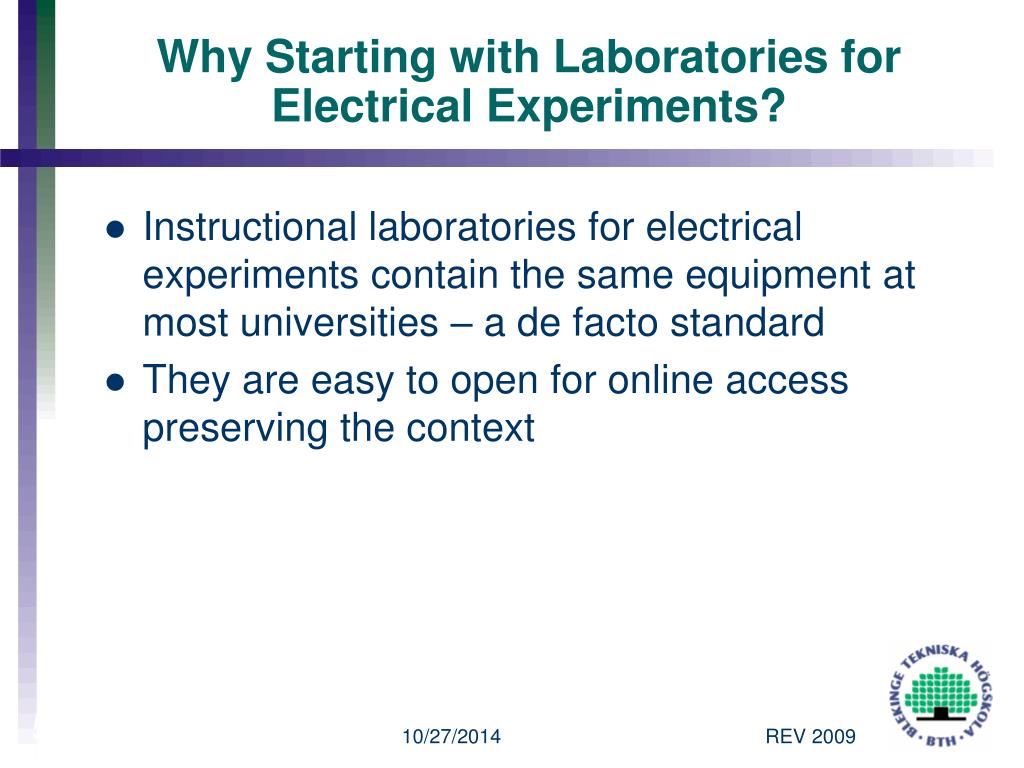 Why Starting with Laboratories for Electrical Experiments?

● Instructional laboratories for electrical experiments contain the same equipment at most universities – a de facto standard

● They are easy to open for online access preserving the context

10/27/2014

REV 2009

BLEKINGE TEKNISKA HÖGSKOLA · BTH ·